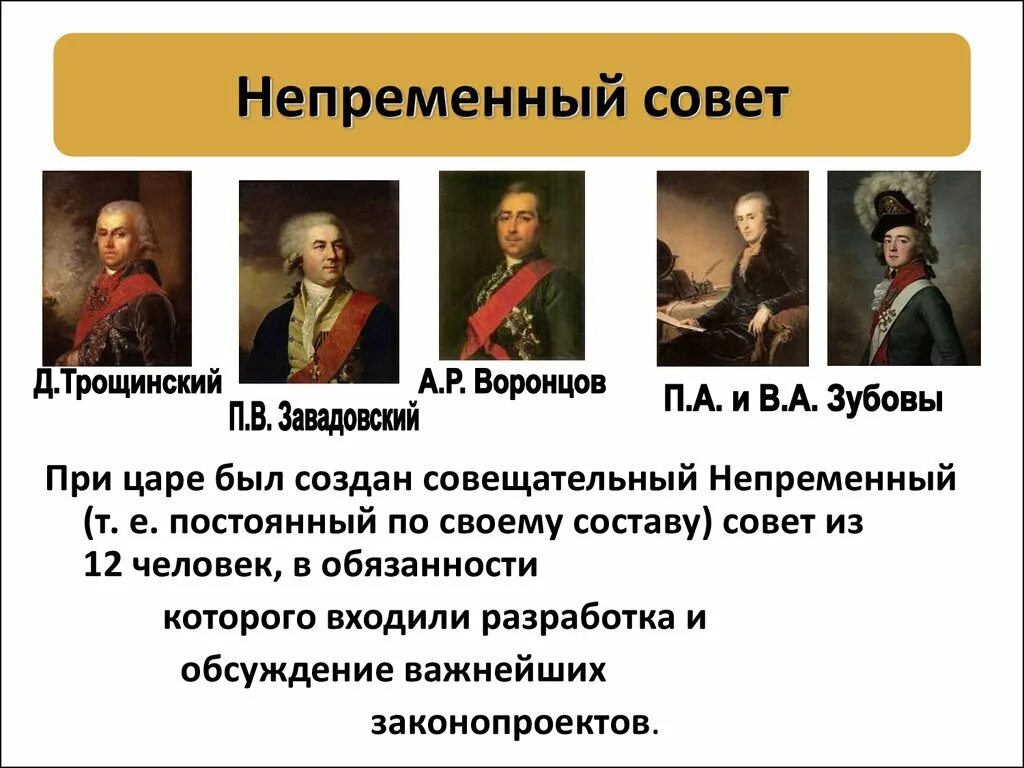 Непременный совет

Д.Трощинский

П.В. Завадовский

А.Р. Воронцов

П.А. и В.А. Зубовы

При царе был создан совещательный Непременный (т. е. постоянный по своему составу) совет из 12 человек, в обязанности которого входили разработка и обсуждение важнейших законопроектов.